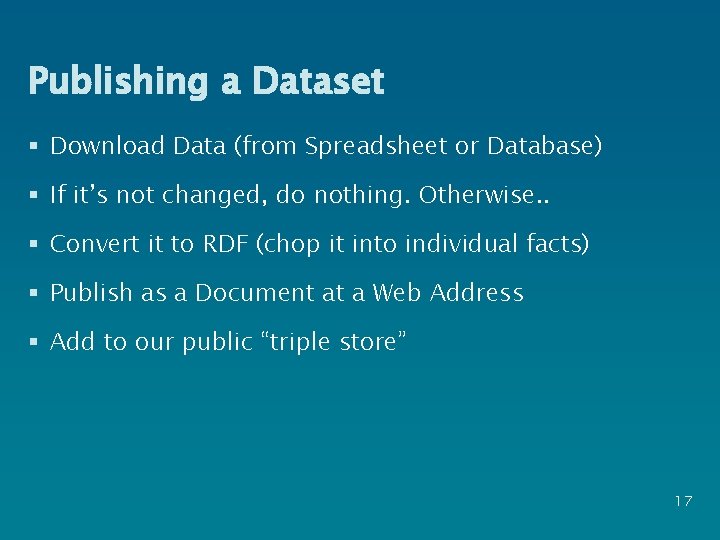 Publishing a Dataset

▪ Download Data (from Spreadsheet or Database)

▪ If it’s not changed, do nothing. Otherwise..

▪ Convert it to RDF (chop it into individual facts)

▪ Publish as a Document at a Web Address

▪ Add to our public “triple store”

17